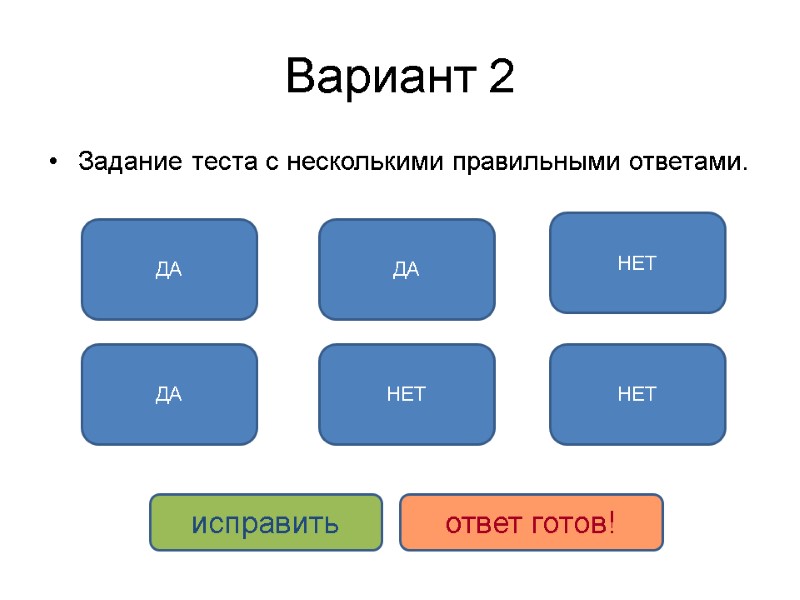 Вариант 2

• Задание теста с несколькими правильными ответами.

ДА

ДА

НЕТ

ДА

НЕТ

НЕТ

исправить

ответ готов!